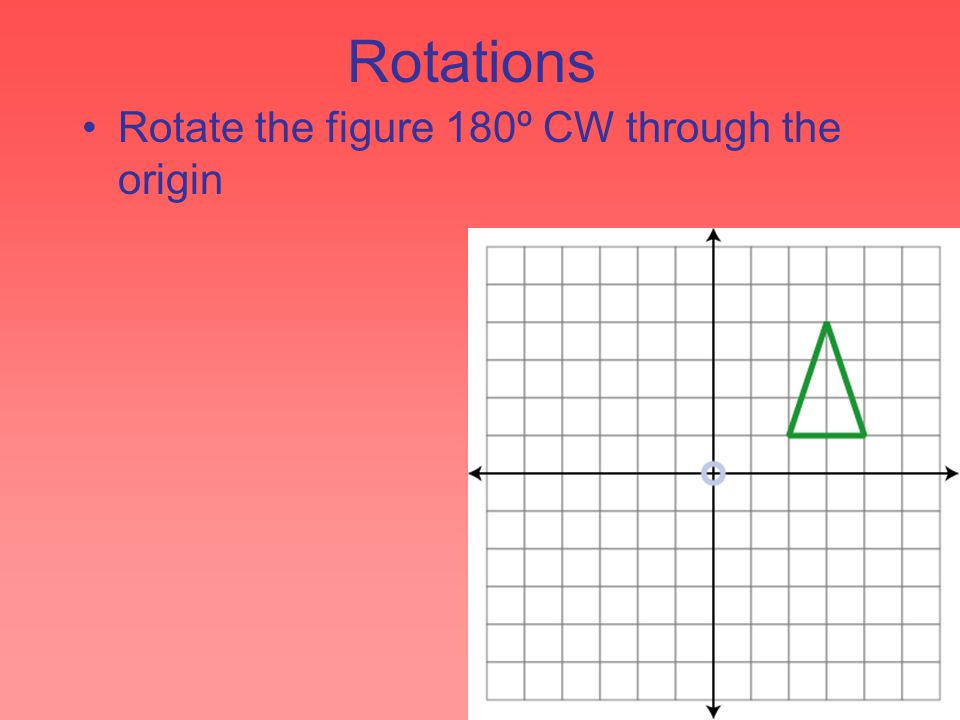 Rotations

• Rotate the figure 180º CW through the origin